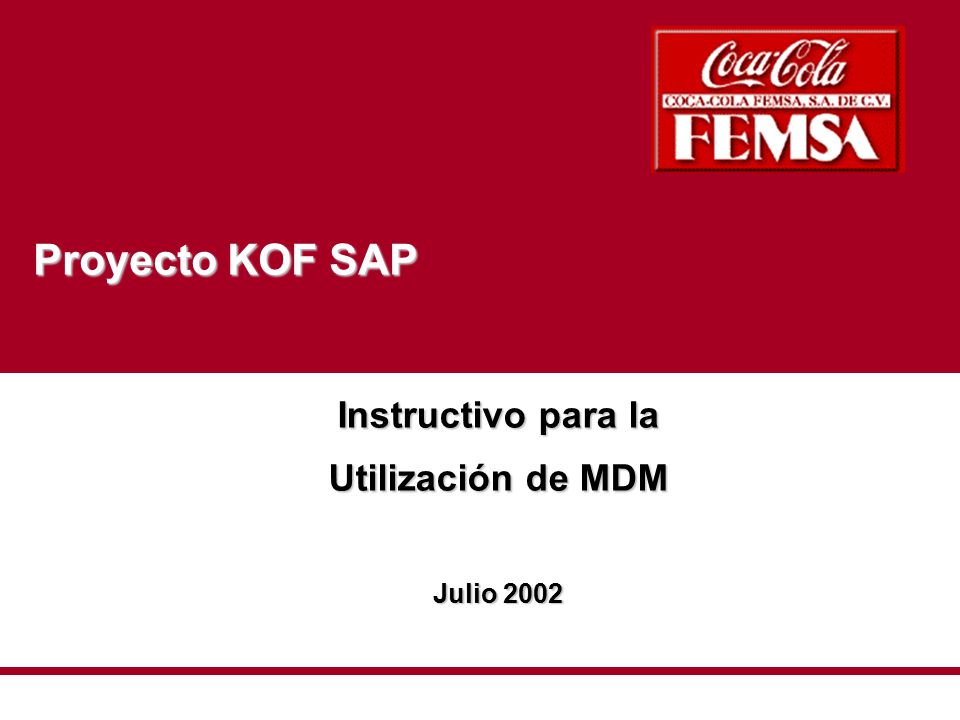 Coca-Cola
COCA-COLA FEMSA, S.A. DE C.V.
FEMSA

Proyecto KOF SAP

Instructivo para la
Utilización de MDM

Julio 2002